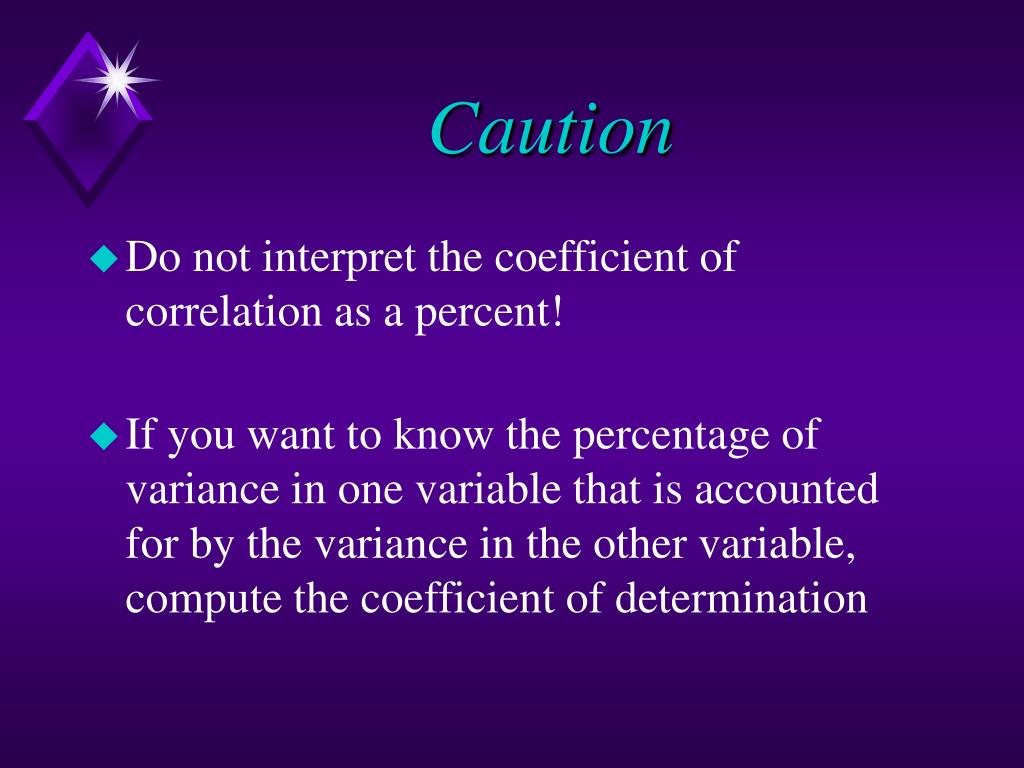 Caution

Do not interpret the coefficient of correlation as a percent!

If you want to know the percentage of variance in one variable that is accounted for by the variance in the other variable, compute the coefficient of determination